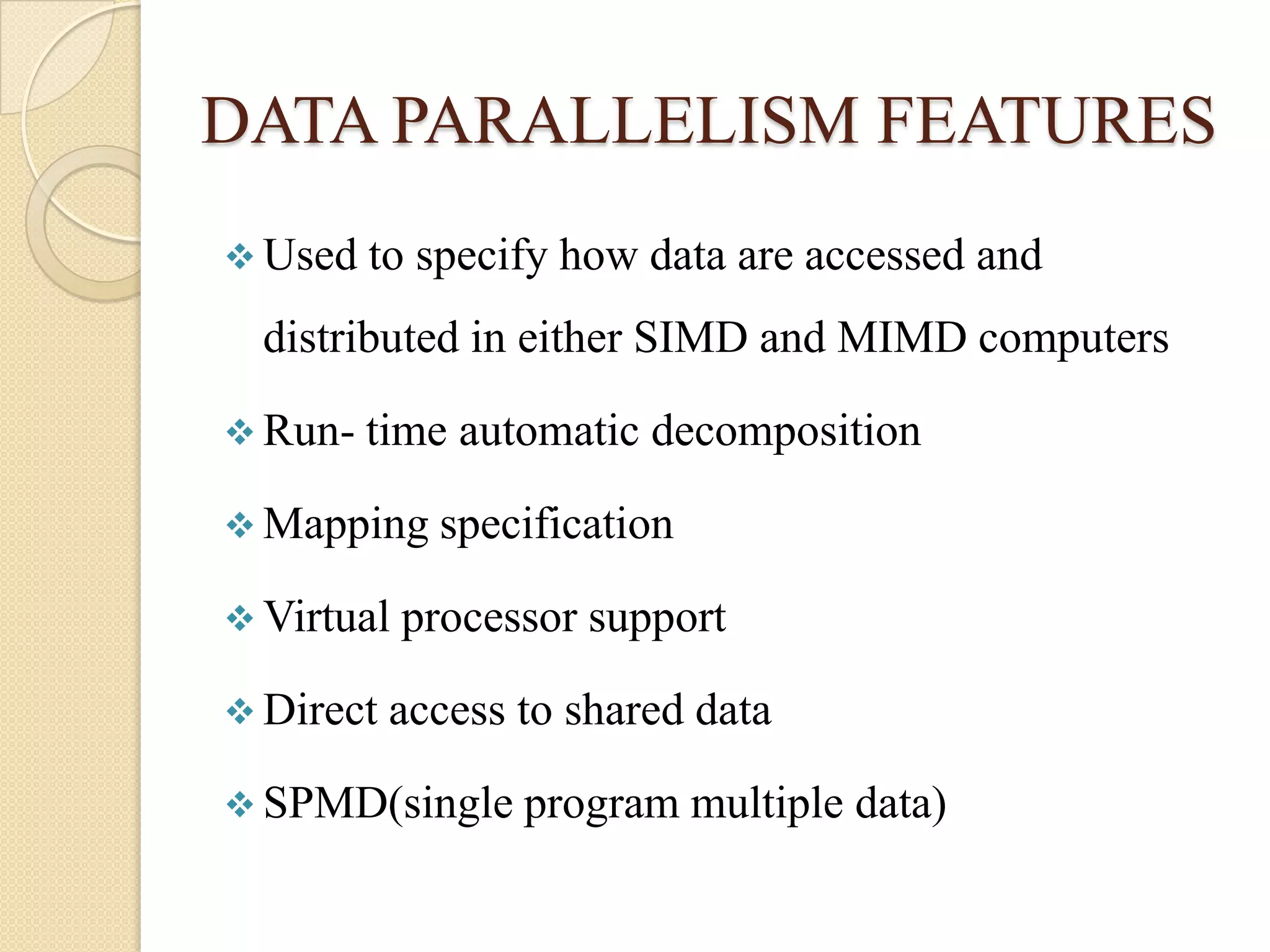 DATA PARALLELISM FEATURES

❖ Used to specify how data are accessed and distributed in either SIMD and MIMD computers

❖ Run- time automatic decomposition

❖ Mapping specification

❖ Virtual processor support

❖ Direct access to shared data

❖ SPMD(single program multiple data)